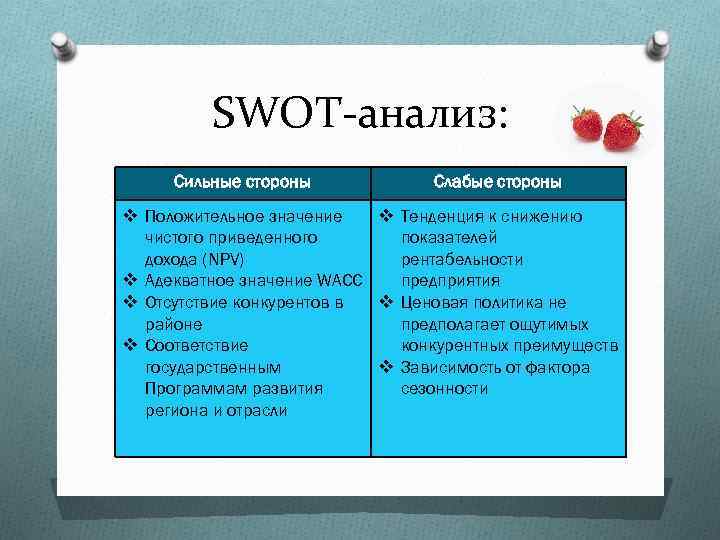 SWOT-анализ:

| Сильные стороны | Слабые стороны |
|---|---|
| ❖ Положительное значение чистого приведенного дохода (NPV) ❖ Адекватное значение WACC ❖ Отсутствие конкурентов в районе ❖ Соответствие государственным Программам развития региона и отрасли | ❖ Тенденция к снижению показателей рентабельности предприятия ❖ Ценовая политика не предполагает ощутимых конкурентных преимуществ ❖ Зависимость от фактора сезонности |